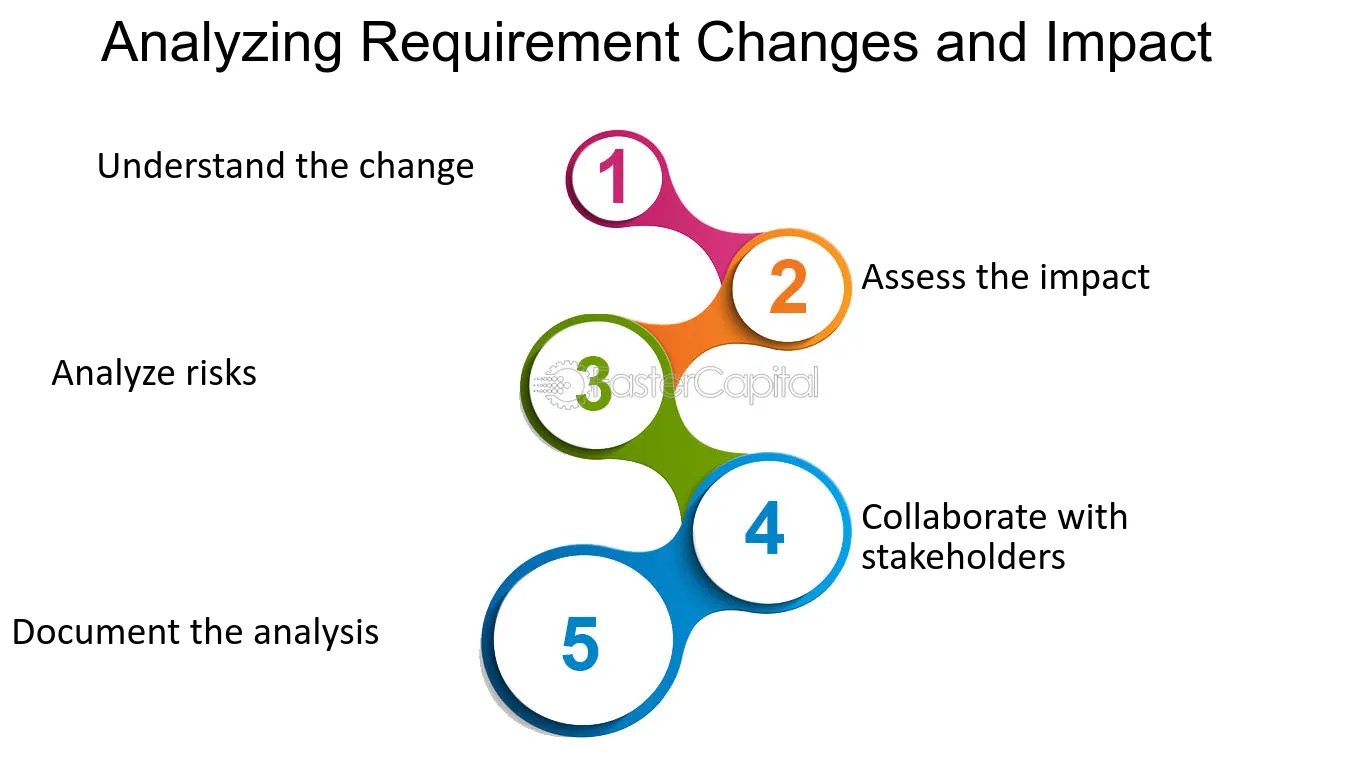 Analyzing Requirement Changes and Impact

Understand the change

1

2

Assess the impact

Analyze risks

3

4

Collaborate with stakeholders

Document the analysis

5

FasterCapital